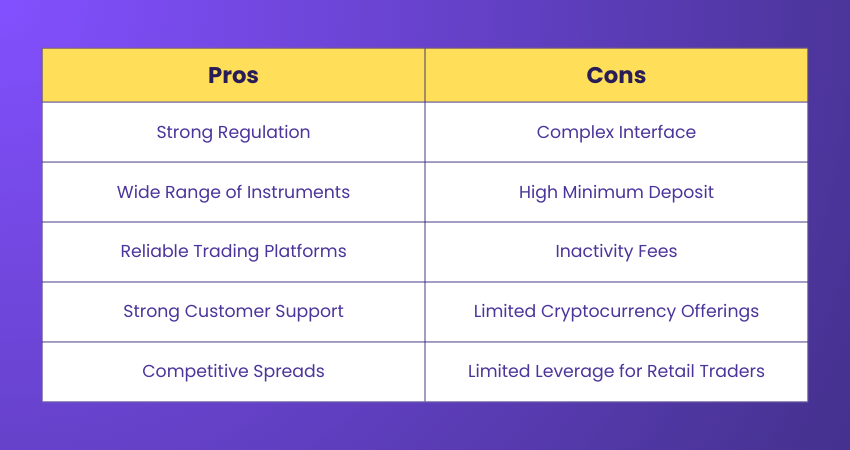 | Pros | Cons |
|---|---|
| Strong Regulation | Complex Interface |
| Wide Range of Instruments | High Minimum Deposit |
| Reliable Trading Platforms | Inactivity Fees |
| Strong Customer Support | Limited Cryptocurrency Offerings |
| Competitive Spreads | Limited Leverage for Retail Traders |